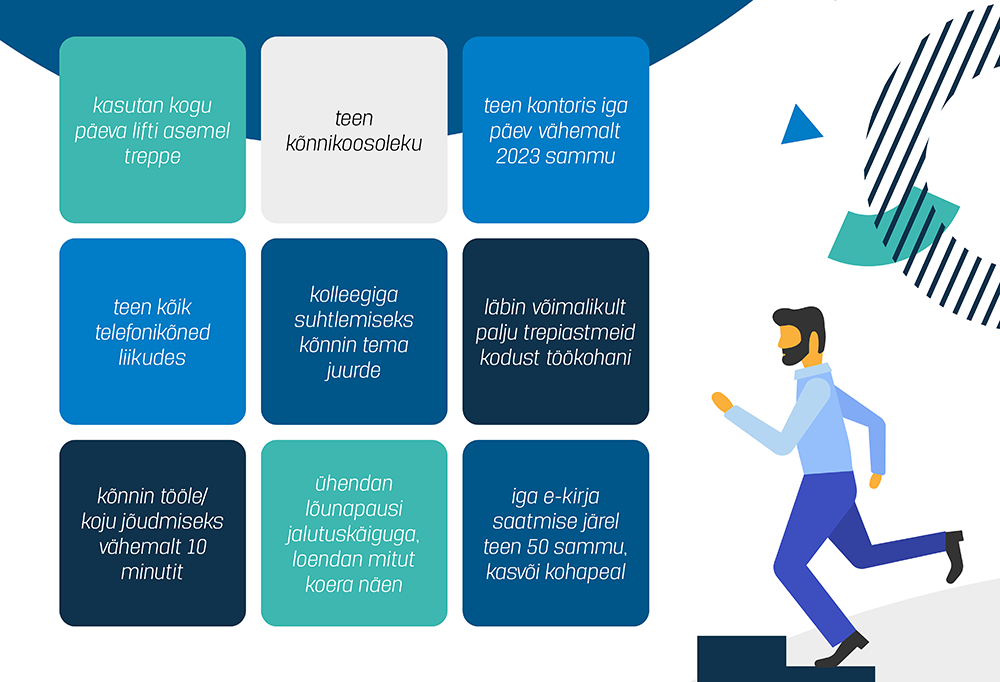 kasutan kogu päeva lifti asemel treppe

teen kõnnikoosoleku

teen kontoris iga päev vähemalt 2023 sammu

teen kõik telefonikõned liikudes

kolleegiga suhtlemiseks kõnnin tema juurde

läbin võimalikult palju trepiastmeid kodust töökohani

kõnnin tööle/ koju jõudmiseks vähemalt 10 minutit

ühendan lõunapausi jalutuskäiguga, loendan mitut koera näen

iga e-kirja saatmise järel teen 50 sammu, kasvõi kohapeal